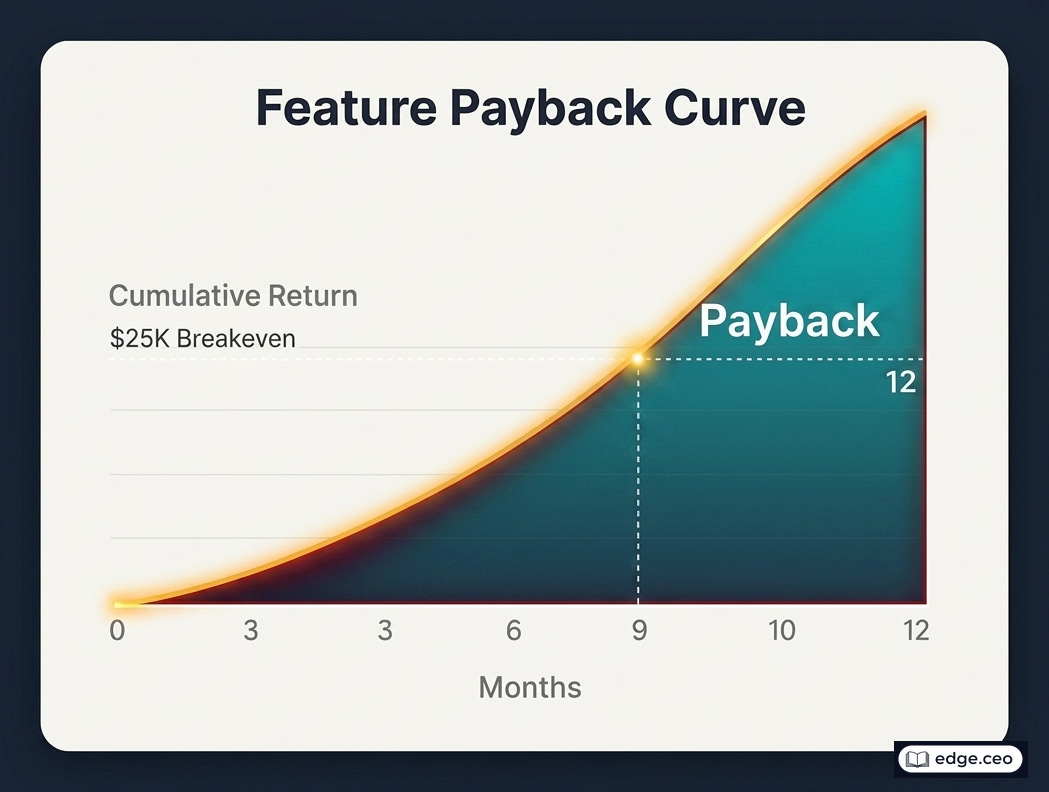 Feature Payback Curve

Cumulative Return

$25K Breakeven

Payback

12

0 3 3 6 9 10 12

Months

edge.ceo